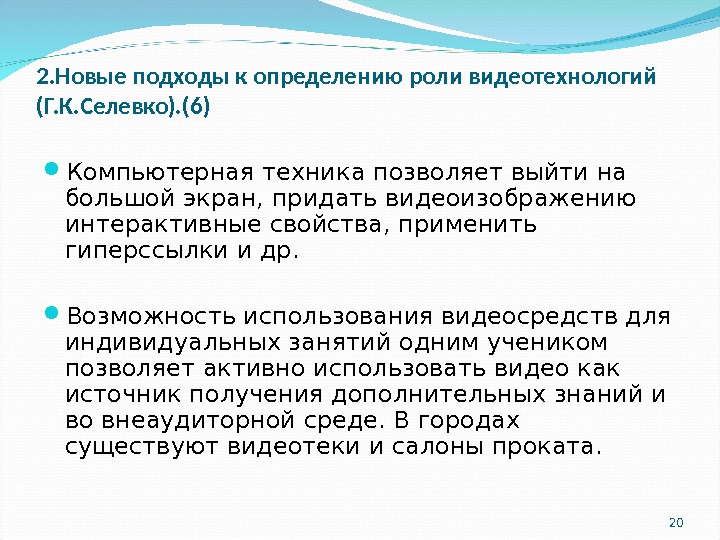 2.Новые подходы к определению роли видеотехнологий (Г.К.Селевко).(6)

Компьютерная техника позволяет выйти на большой экран, придать видеоизображению интерактивные свойства, применить гиперссылки и др.

Возможность использования видеосредств для индивидуальных занятий одним учеником позволяет активно использовать видео как источник получения дополнительных знаний и во внеаудиторной среде. В городах существуют видеотеки и салоны проката.

20